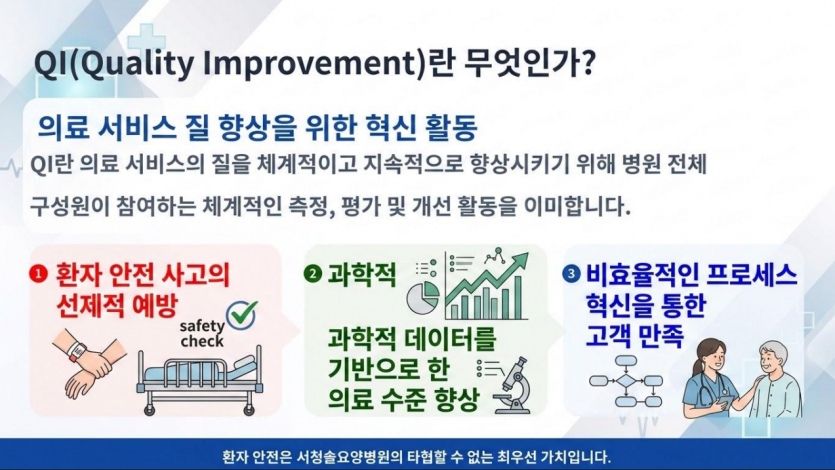 QI(Quality Improvement)란 무엇인가?

의료 서비스 질 향상을 위한 혁신 활동

QI란 의료 서비스의 질을 체계적이고 지속적으로 향상시키기 위해 병원 전체 구성원이 참여하는 체계적인 측정, 평가 및 개선 활동을 이미합니다.

❶ 환자 안전 사고의 선제적 예방

safety check

❷ 과학적

과학적 데이터를 기반으로 한 의료 수준 향상

❸ 비효율적인 프로세스 혁신을 통한 고객 만족

환자 안전은 서청솔요양병원의 타협할 수 없는 최우선 가치입니다.